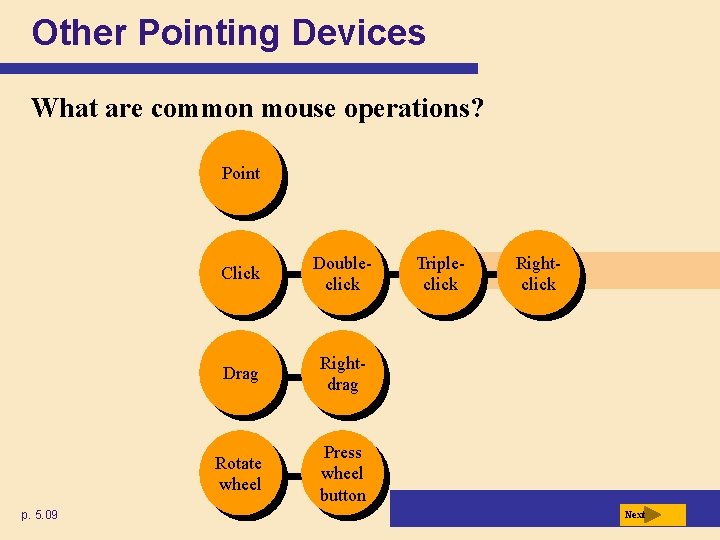 Other Pointing Devices

What are common mouse operations?

Point

Click

Double-click

Triple-click

Right-click

Drag

Right-drag

Rotate wheel

Press wheel button

p. 5.09

Next